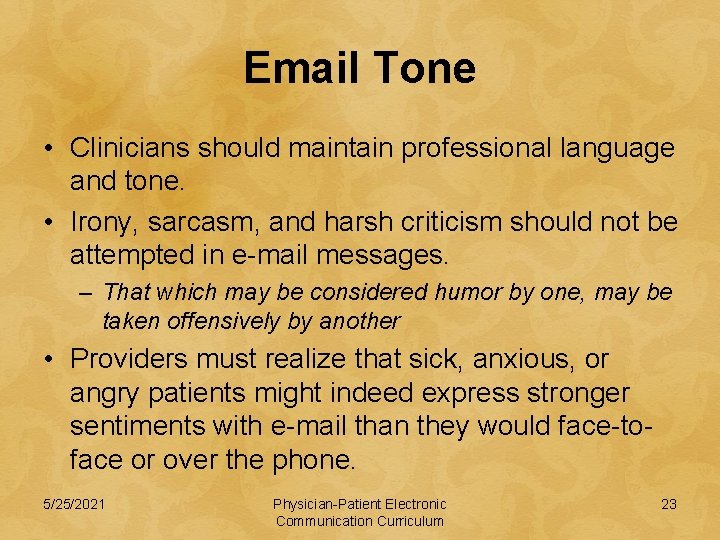 Email Tone

• Clinicians should maintain professional language and tone.

• Irony, sarcasm, and harsh criticism should not be attempted in e-mail messages.

– That which may be considered humor by one, may be taken offensively by another

• Providers must realize that sick, anxious, or angry patients might indeed express stronger sentiments with e-mail than they would face-to-face or over the phone.

5/25/2021

Physician-Patient Electronic Communication Curriculum

23